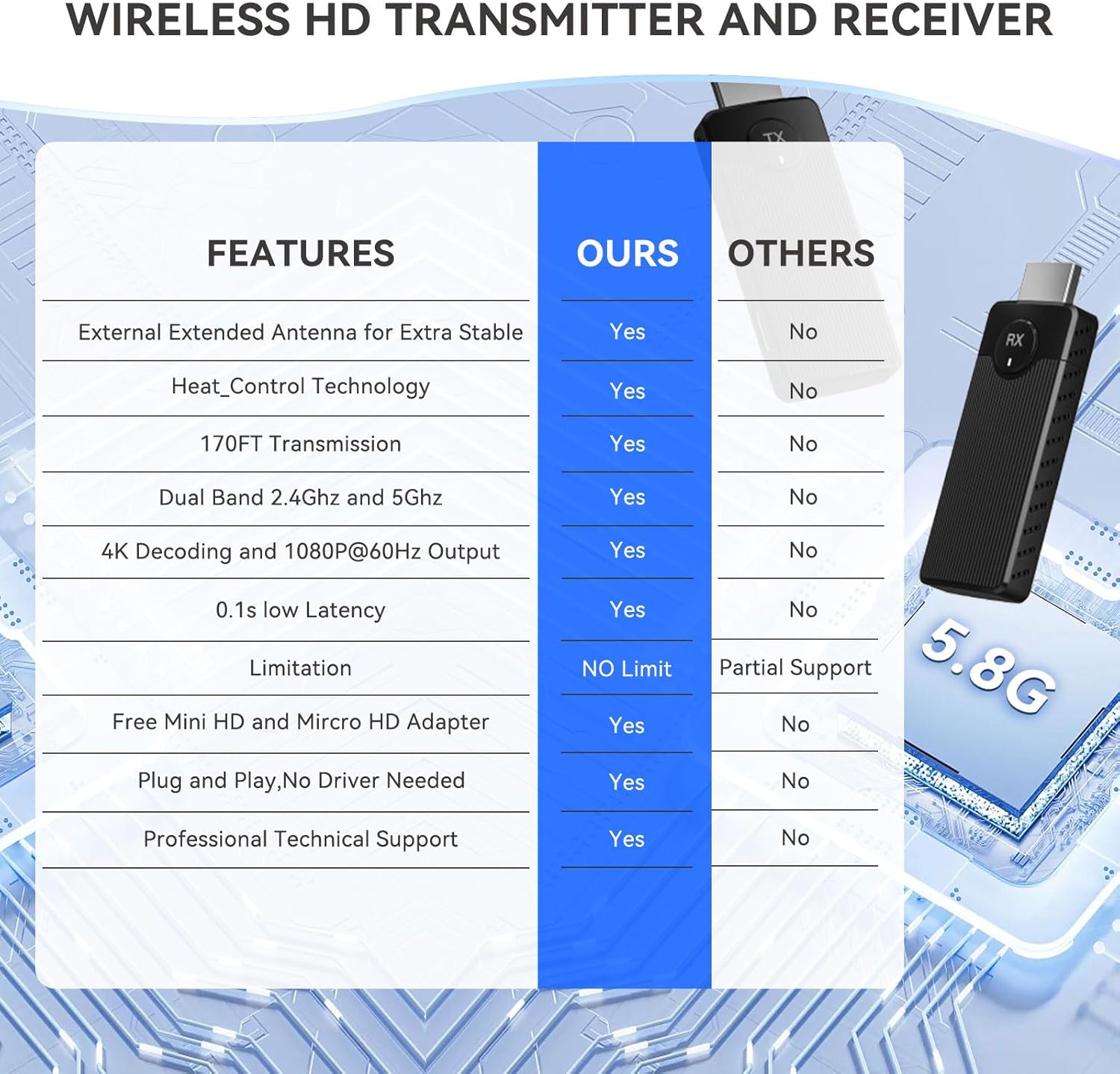 WIRELESS HD TRANSMITTER AND RECEIVER

| FEATURES | OURS | OTHERS |
|---|---|---|
| External Extended Antenna for Extra Stable | Yes | No |
| Heat_Control Technology | Yes | No |
| 170FT Transmission | Yes | No |
| Dual Band 2.4Ghz and 5Ghz | Yes | No |
| 4K Decoding and 1080P@60Hz Output | Yes | No |
| 0.1s low Latency | Yes | No |
| Limitation | NO Limit | Partial Support |
| Free Mini HD and Mircro HD Adapter | Yes | No |
| Plug and Play,No Driver Needed | Yes | No |
| Professional Technical Support | Yes | No |

TX

RX

5.8G